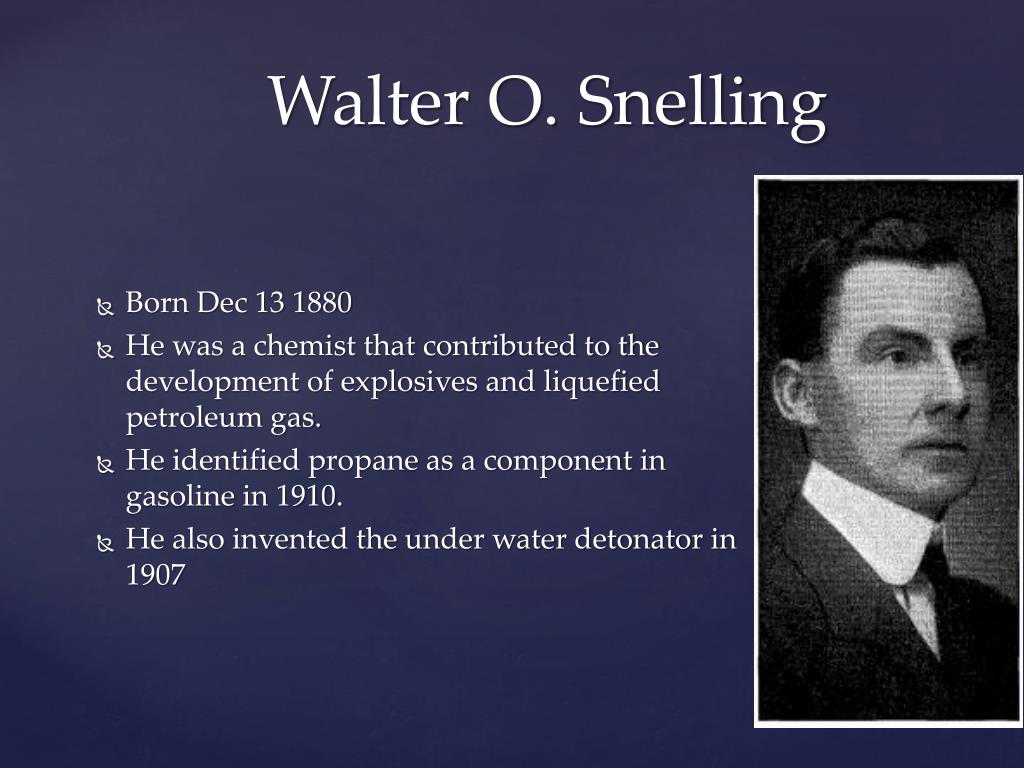 Walter O. Snelling

Born Dec 13 1880

He was a chemist that contributed to the development of explosives and liquefied petroleum gas.

He identified propane as a component in gasoline in 1910.

He also invented the under water detonator in 1907